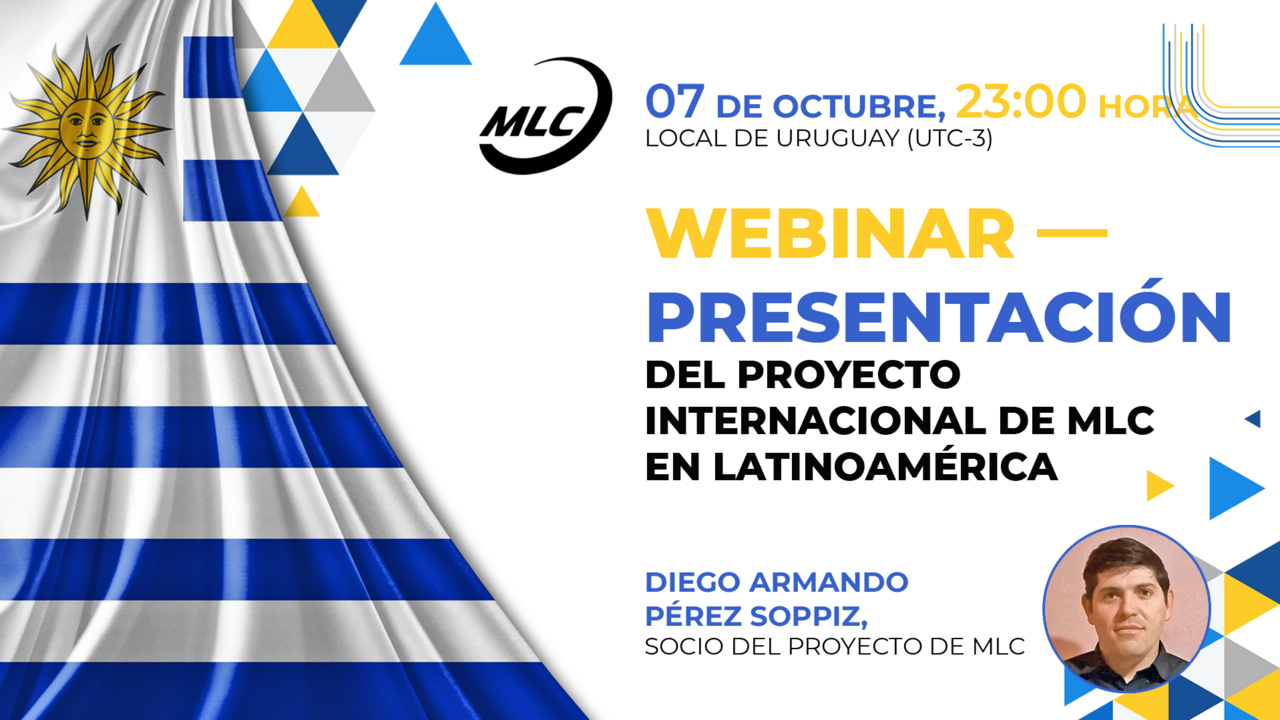 MLC

07 DE OCTUBRE, 23:00 HORA LOCAL DE URUGUAY (UTC-3)

WEBINAR — PRESENTACIÓN DEL PROYECTO INTERNACIONAL DE MLC EN LATINOAMÉRICA

DIEGO ARMANDO PÉREZ SOPPIZ,
SOCIO DEL PROYECTO DE MLC